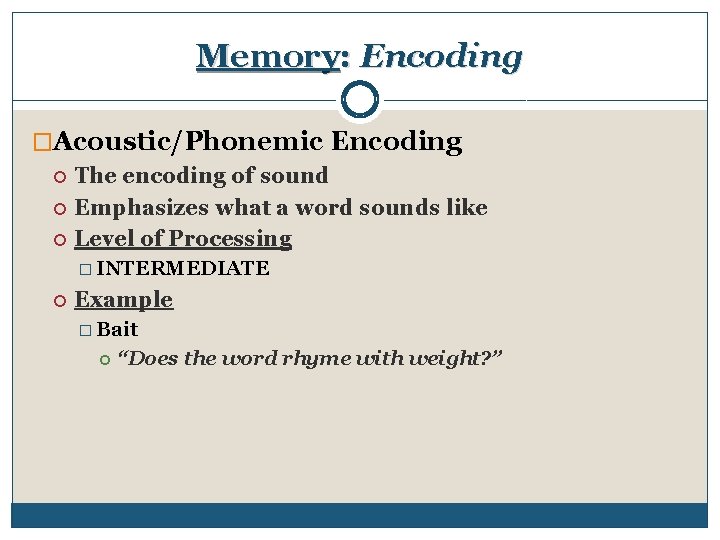 Memory: Encoding

Acoustic/Phonemic Encoding

The encoding of sound

Emphasizes what a word sounds like

Level of Processing

INTERMEDIATE

Example

Bait

“Does the word rhyme with weight?”